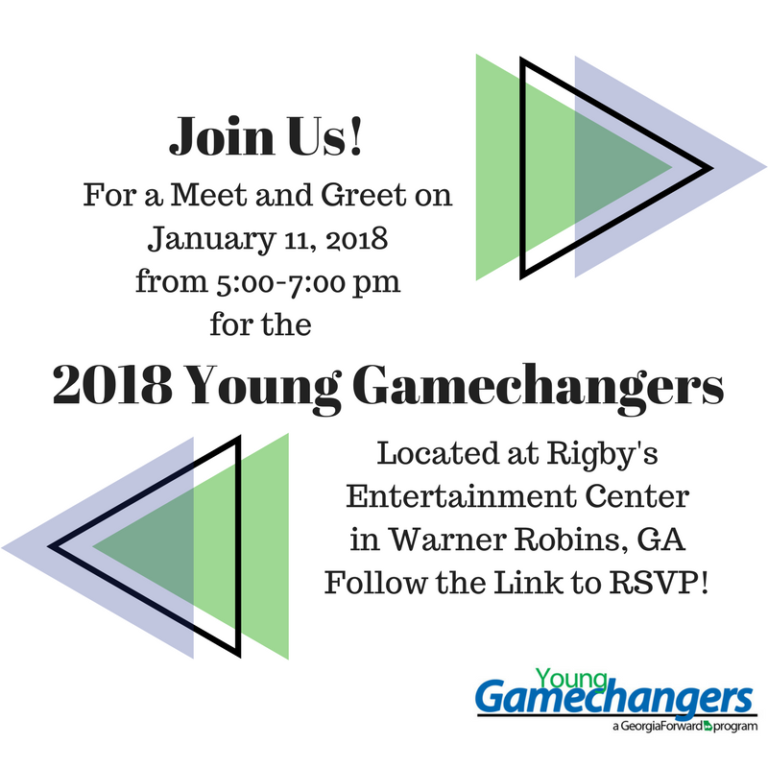 Join Us!
For a Meet and Greet on
January 11, 2018
from 5:00-7:00 pm
for the

2018 Young Gamechangers

Located at Rigby's
Entertainment Center
in Warner Robins, GA
Follow the Link to RSVP!

Young
Gamechangers
a GeorgiaForward program